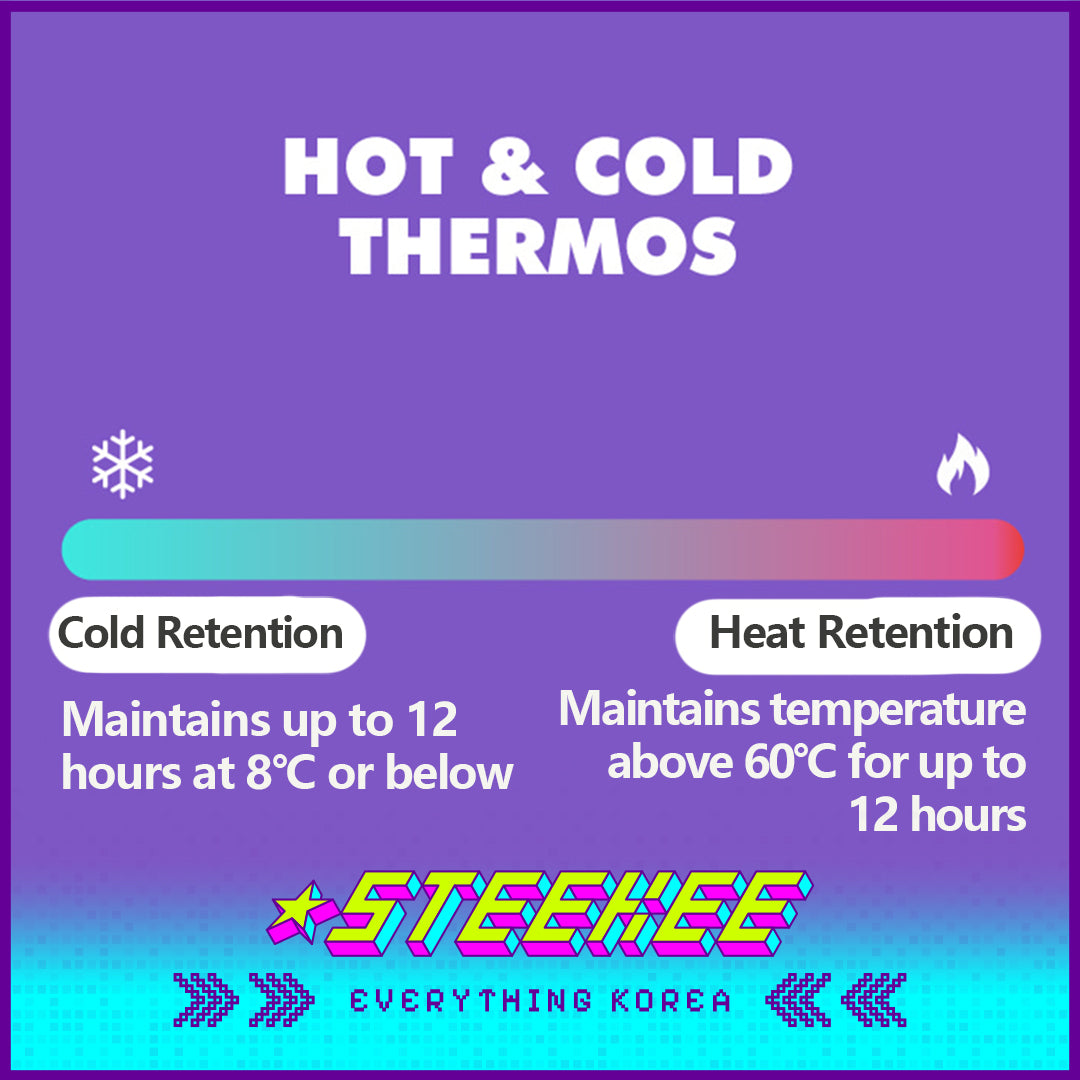 HOT & COLD THERMOS

Cold Retention

Maintains up to 12 hours at 8℃ or below

Heat Retention

Maintains temperature above 60℃ for up to 12 hours

STEEKEE

EVERYTHING KOREA